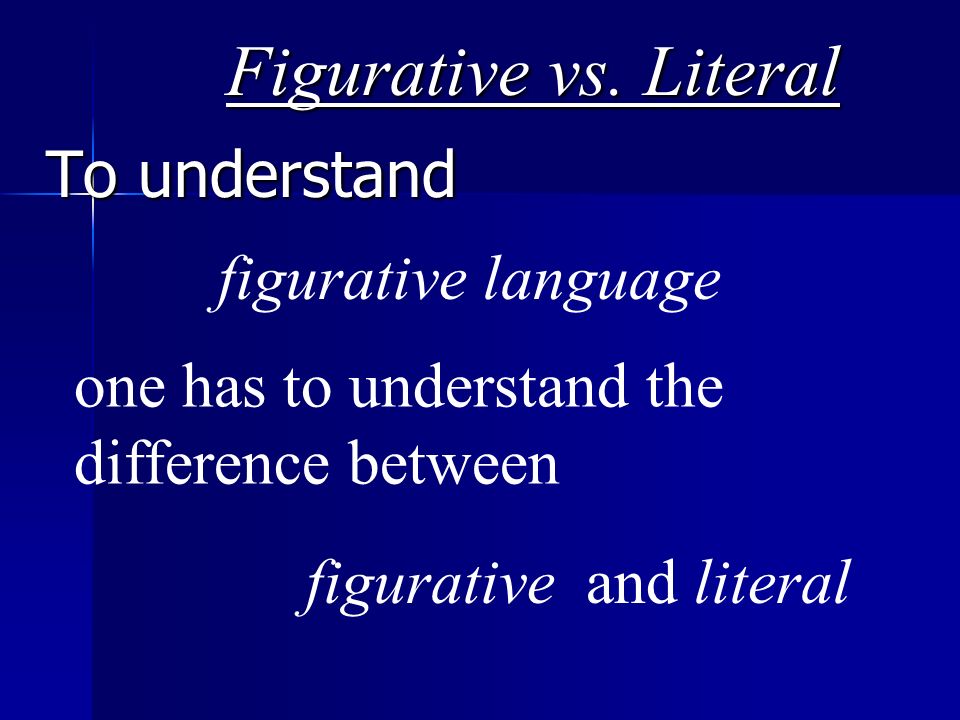 Figurative vs. Literal

To understand

figurative language

one has to understand the difference between

figurative and literal